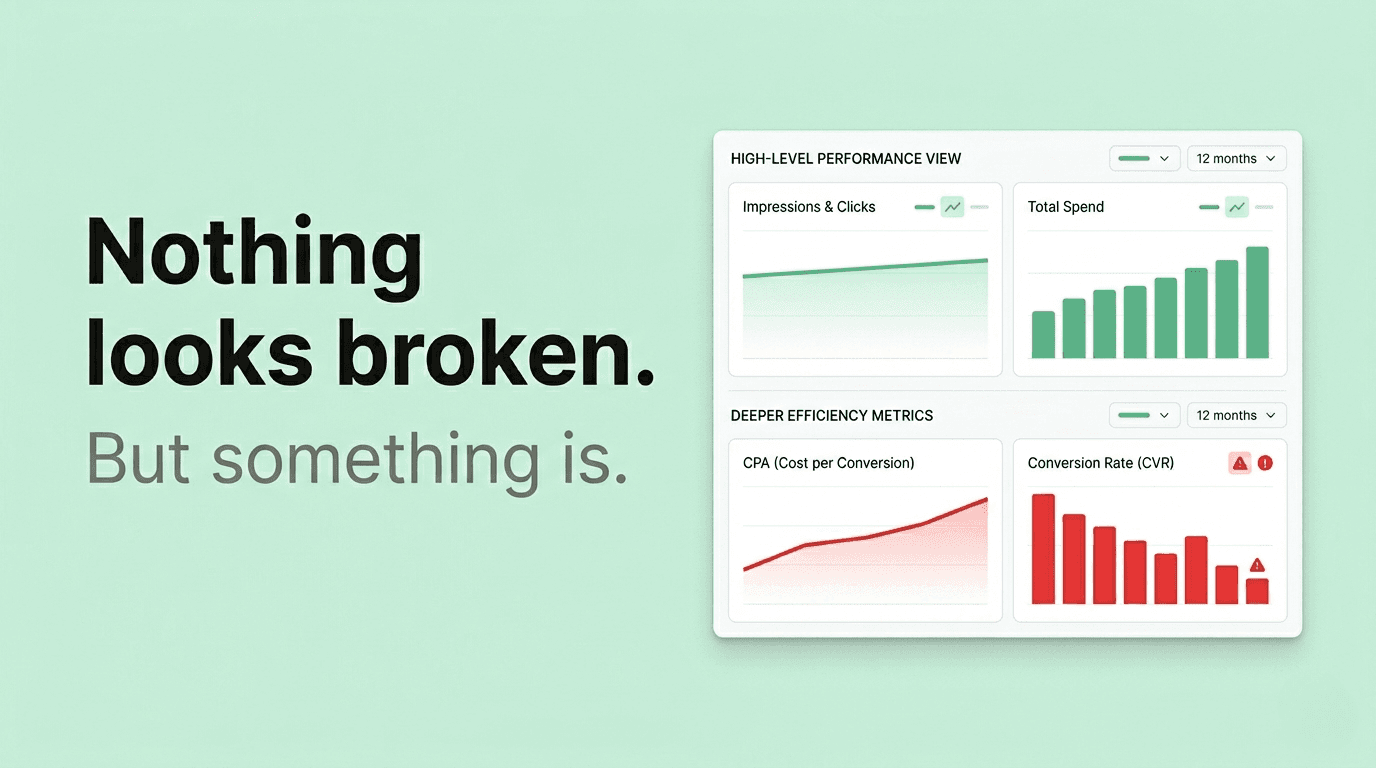 Nothing looks broken.

But something is.

HIGH-LEVEL PERFORMANCE VIEW

12 months

Impressions & Clicks

Total Spend

DEEPER EFFICIENCY METRICS

12 months

CPA (Cost per Conversion)

Conversion Rate (CVR)